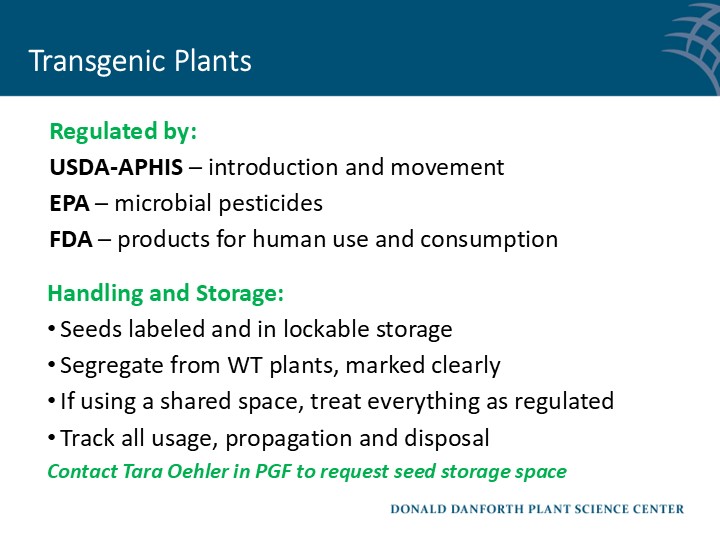 Transgenic Plants

Regulated by:

USDA-APHIS – introduction and movement

EPA – microbial pesticides

FDA – products for human use and consumption

Handling and Storage:

• Seeds labeled and in lockable storage

• Segregate from WT plants, marked clearly

• If using a shared space, treat everything as regulated

• Track all usage, propagation and disposal

Contact Tara Oehler in PGF to request seed storage space

DONALD DANFORTH PLANT SCIENCE CENTER